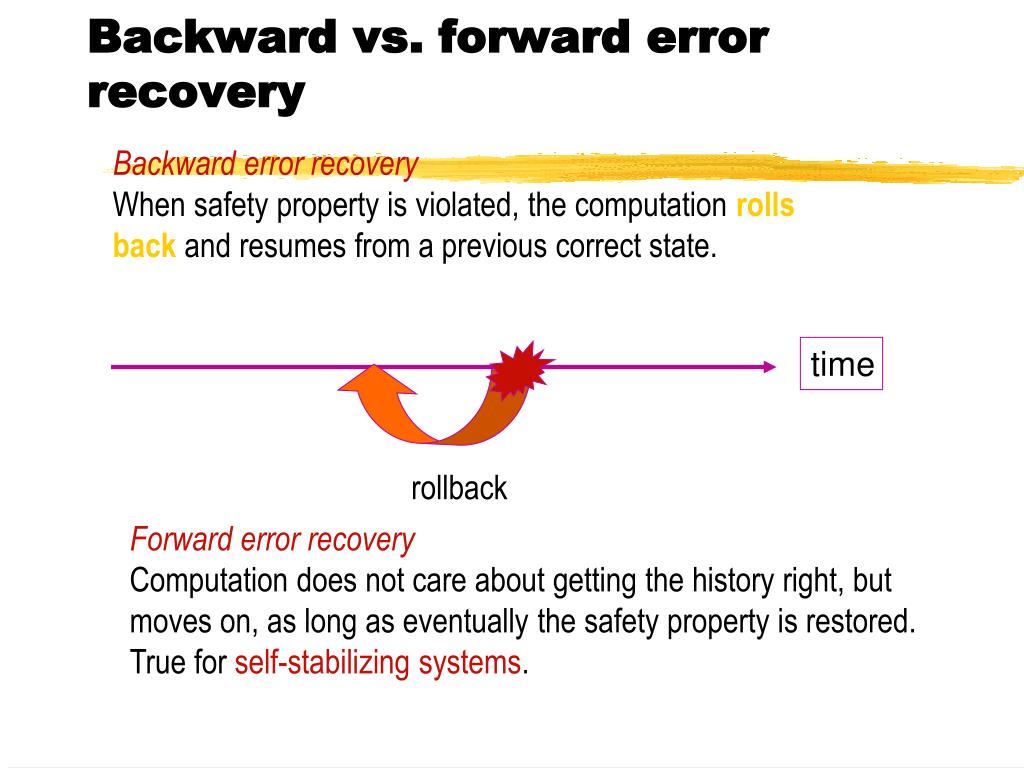 Backward vs. forward error recovery

Backward error recovery
When safety property is violated, the computation rolls back and resumes from a previous correct state.

time

rollback

Forward error recovery
Computation does not care about getting the history right, but moves on, as long as eventually the safety property is restored.
True for self-stabilizing systems.